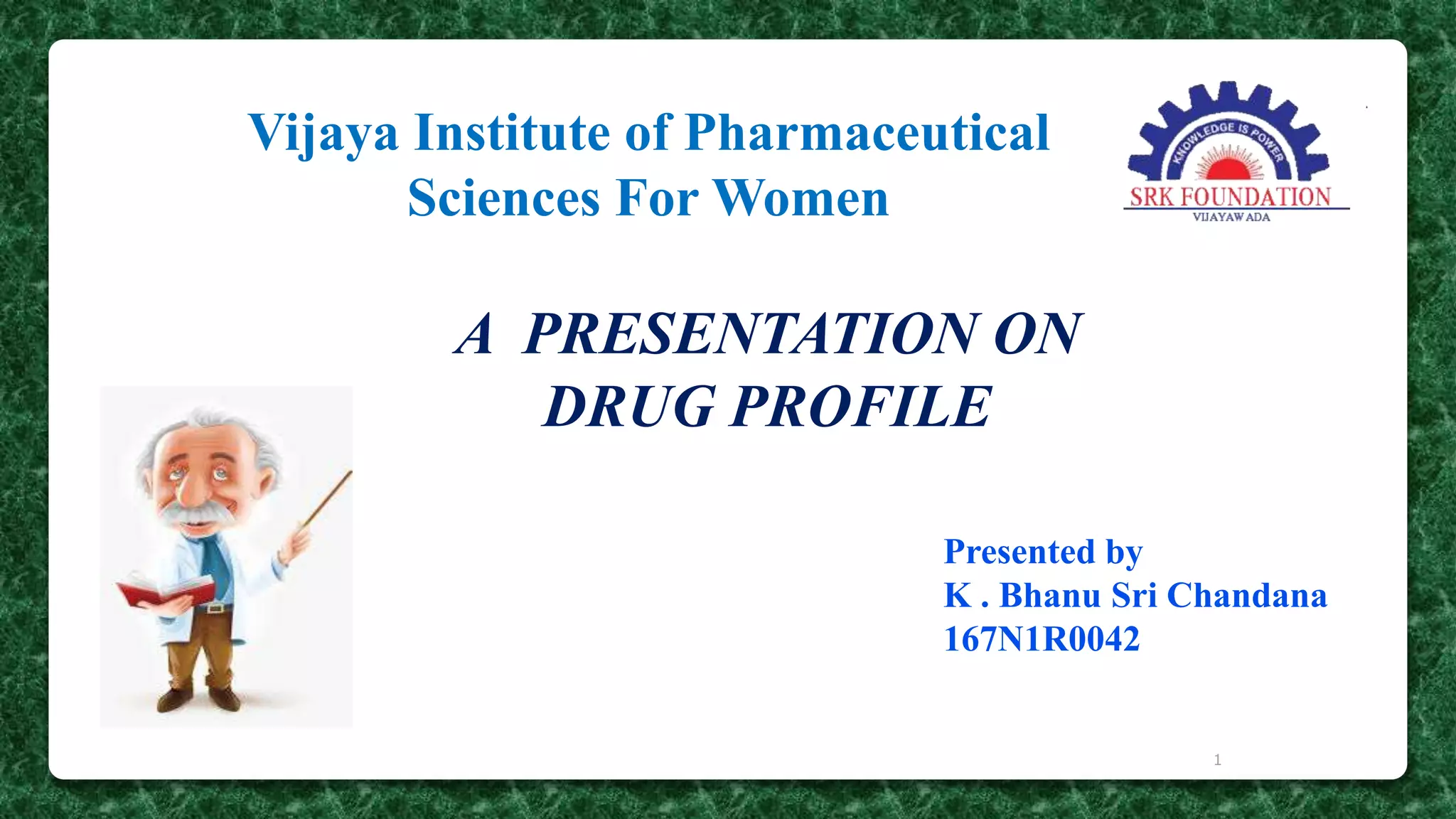 Vijaya Institute of Pharmaceutical Sciences For Women

KNOWLEDGE IS POWER
SRK FOUNDATION
VIJAYAWADA

A PRESENTATION ON DRUG PROFILE

Presented by
K . Bhanu Sri Chandana
167N1R0042

1